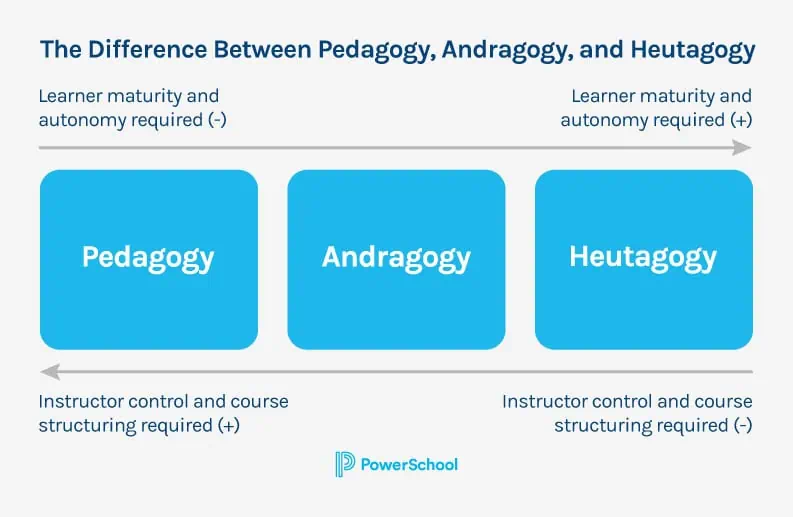 The Difference Between Pedagogy, Andragogy, and Heutagogy

Learner maturity and autonomy required (-)

Learner maturity and autonomy required (+)

Pedagogy

Andragogy

Heutagogy

Instructor control and course structuring required (+)

Instructor control and course structuring required (-)

PowerSchool